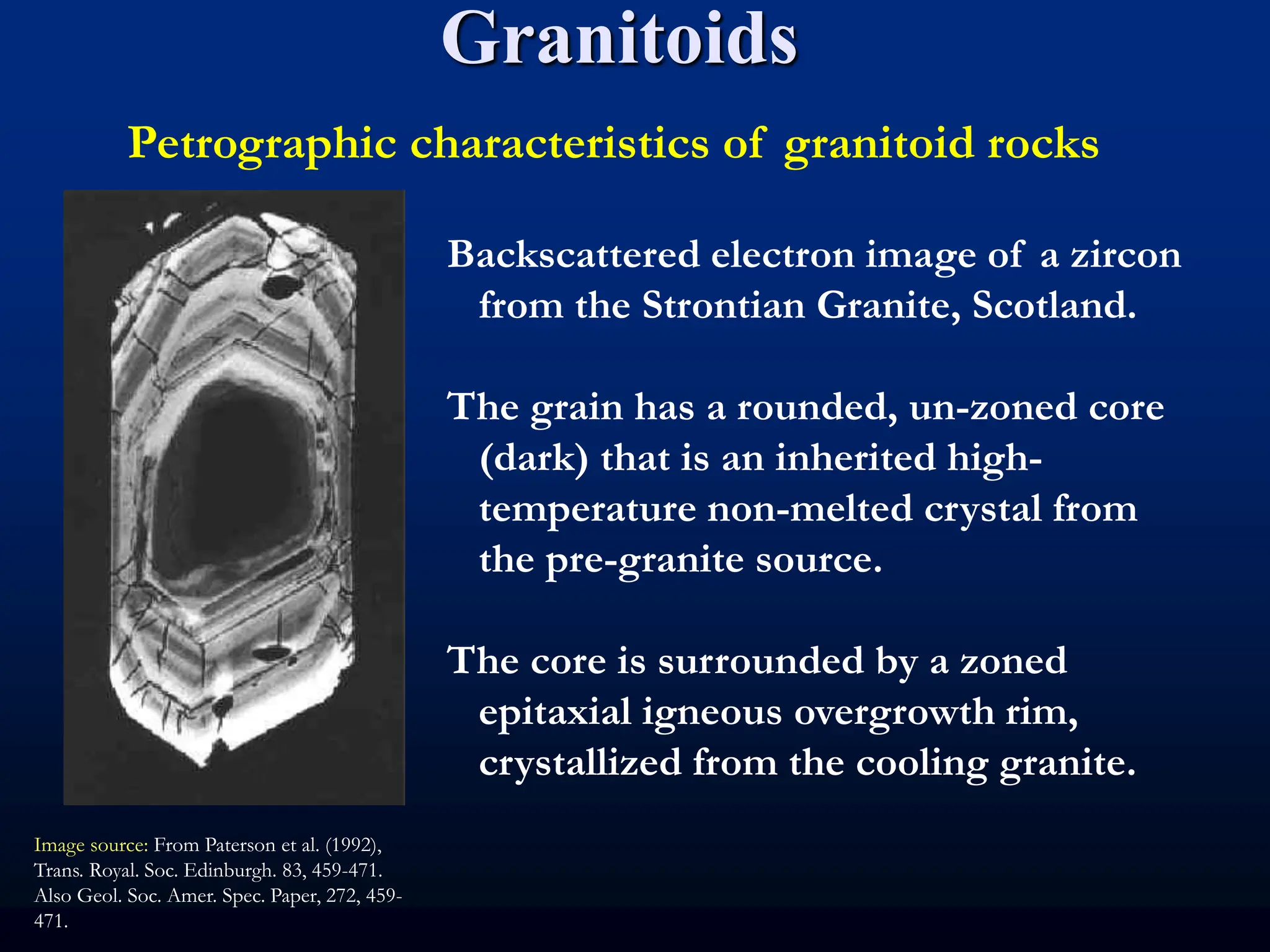 Granitoids

Petrographic characteristics of granitoid rocks

Backscattered electron image of a zircon from the Strontian Granite, Scotland.

The grain has a rounded, un-zoned core (dark) that is an inherited high-temperature non-melted crystal from the pre-granite source.

The core is surrounded by a zoned epitaxial igneous overgrowth rim, crystallized from the cooling granite.

Image source: From Paterson et al. (1992), Trans. Royal. Soc. Edinburgh. 83, 459-471. Also Geol. Soc. Amer. Spec. Paper, 272, 459-471.